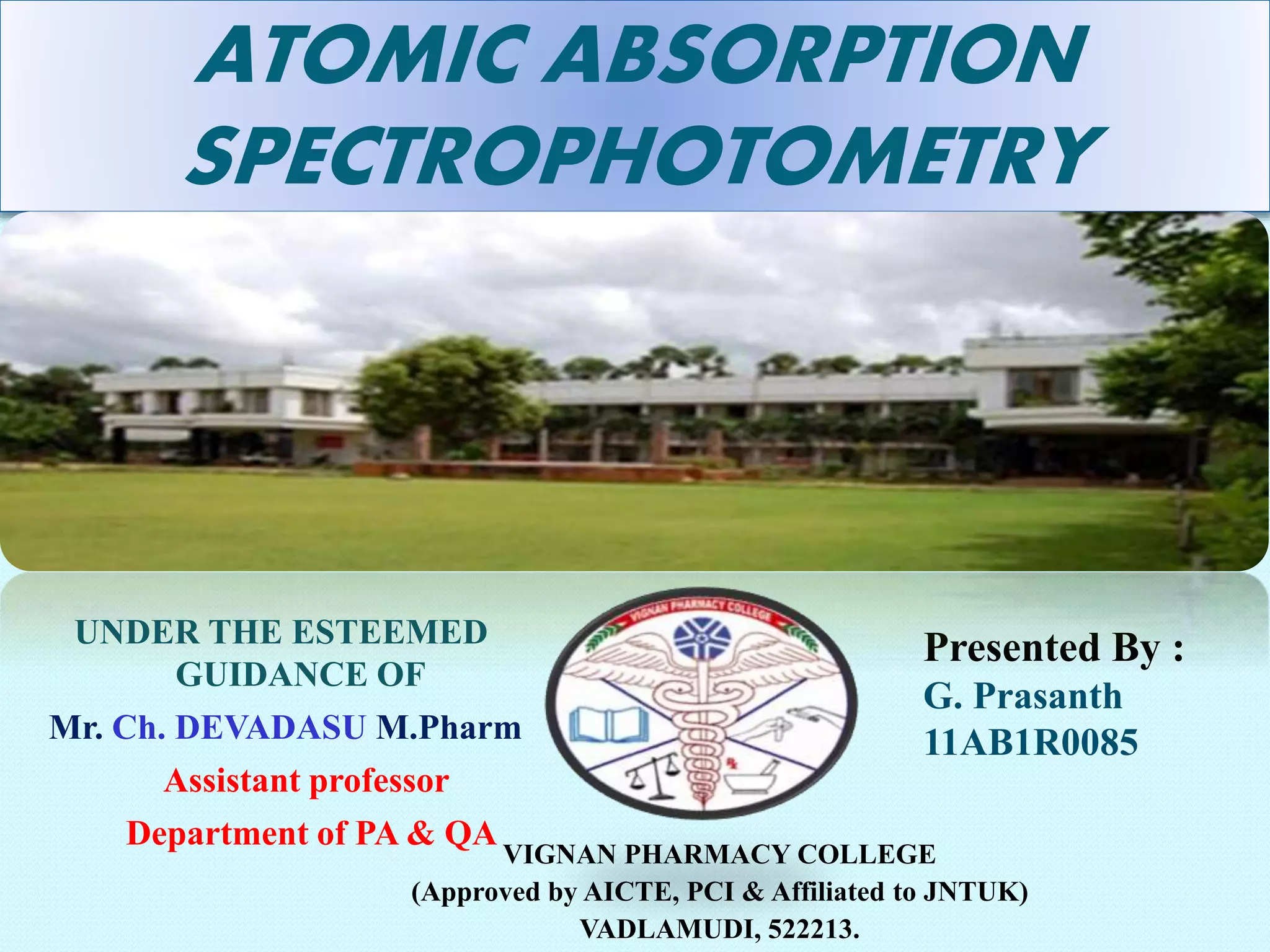 ATOMIC ABSORPTION SPECTROPHOTOMETRY

UNDER THE ESTEEMED GUIDANCE OF
Mr. Ch. DEVADASU M.Pharm
Assistant professor
Department of PA & QA

VIGNAN PHARMACY COLLEGE

Presented By :
G. Prasanth
11AB1R0085

VIGNAN PHARMACY COLLEGE
(Approved by AICTE, PCI & Affiliated to JNTUK)
VADLAMUDI, 522213.